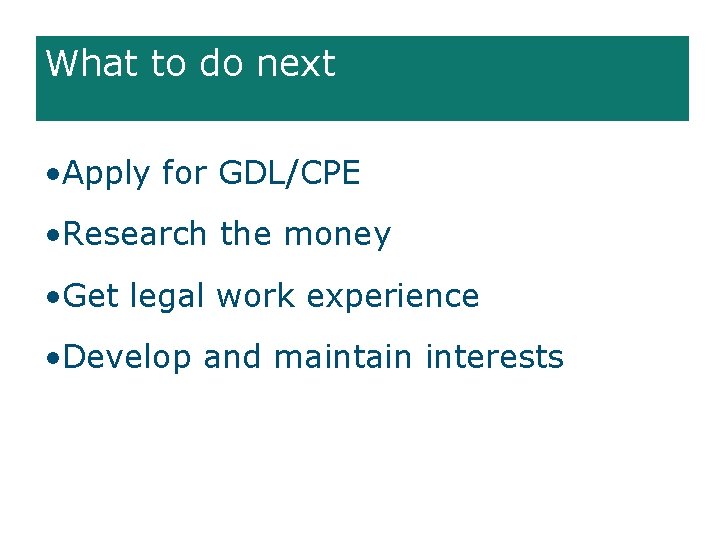 What to do next

•Apply for GDL/CPE

•Research the money

•Get legal work experience

•Develop and maintain interests